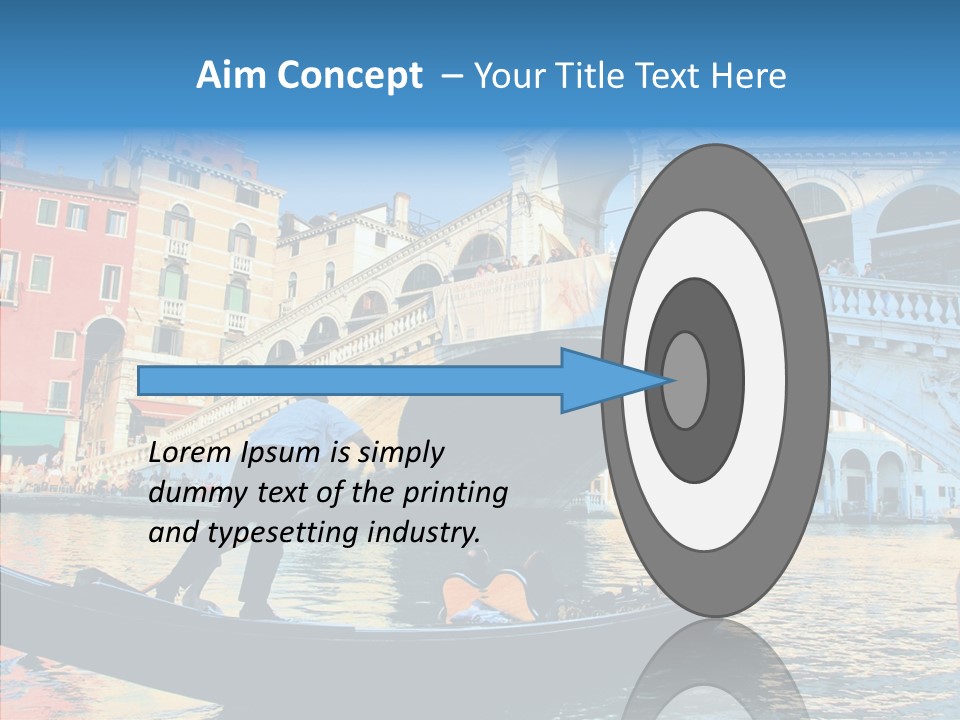 Aim Concept – Your Title Text Here

Lorem Ipsum is simply dummy text of the printing and typesetting industry.